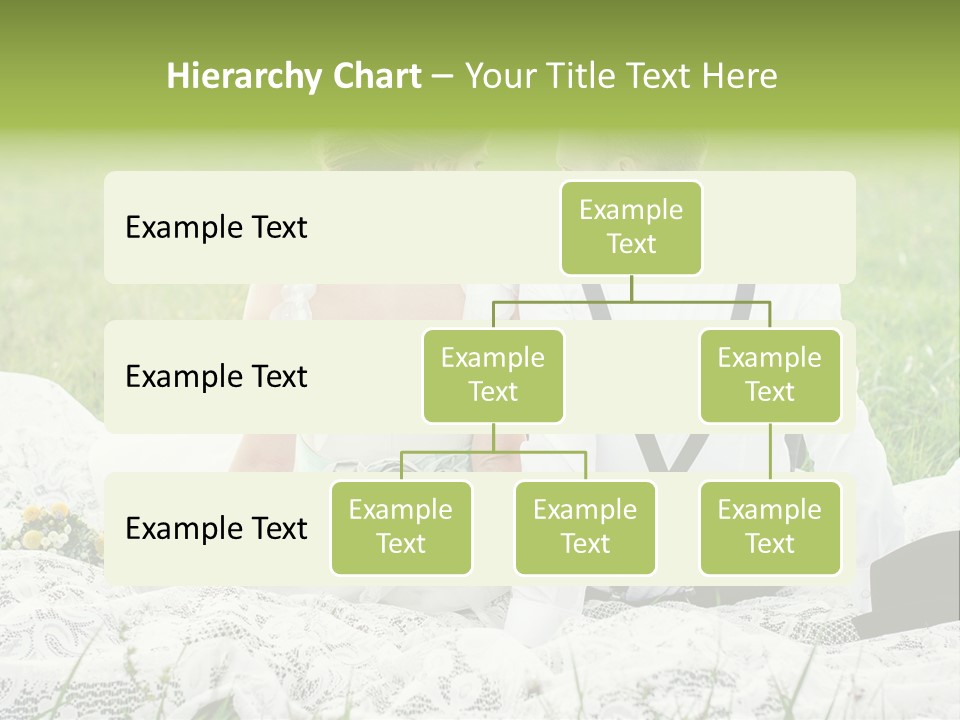 Hierarchy Chart – Your Title Text Here

Example Text

Example Text

Example Text

Example Text

Example Text

Example Text

Example Text

Example Text

Example Text